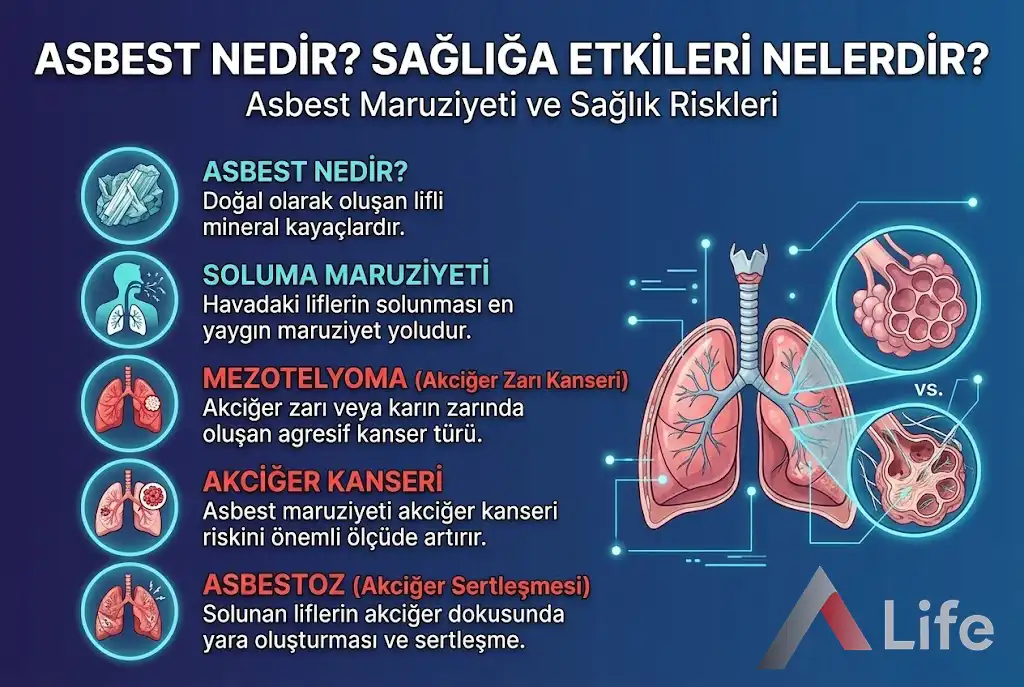 ASBEST NEDİR? SAĞLIĞA ETKİLERİ NELERDİR?
Asbest Maruziyeti ve Sağlık Riskleri

ASBEST NEDİR?
Doğal olarak oluşan lifli mineral kayaçlardır.

SOLUMA MARUZİYETİ
Havadaki liflerin solunması en yaygın maruziyet yoludur.

MEZOTELYOMA (Akciğer Zarı Kanseri)
Akciğer zarı veya karın zarında oluşan agresif kanser türü.

AKCİĞER KANSERİ
Asbest maruziyeti akciğer kanseri riskini önemli ölçüde artırır.

ASBESTOZ (Akciğer Sertleşmesi)
Solunan liflerin akciğer dokusunda yara oluşturması ve sertleşme.

vs.

Life